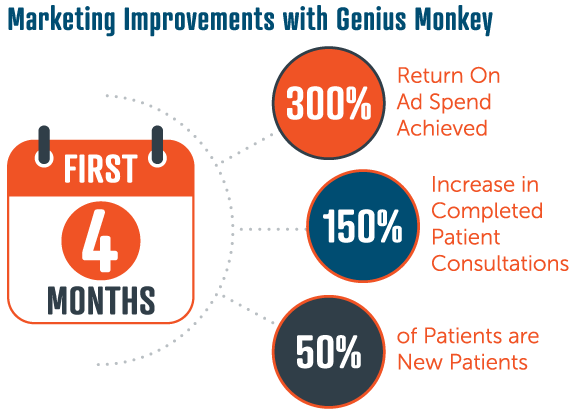 Marketing Improvements with Genius Monkey

FIRST
4
MONTHS

300%
Return On Ad Spend Achieved

150%
Increase in Completed Patient Consultations

50%
of Patients are New Patients